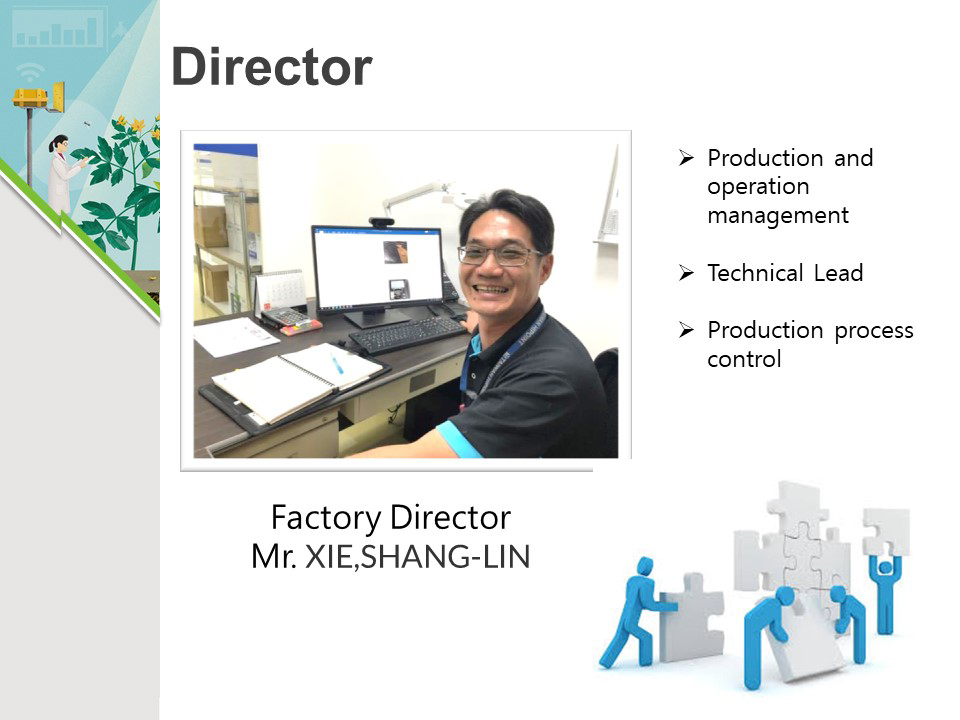 Director

➢ Production and operation management

➢ Technical Lead

➢ Production process control

Factory Director
Mr. XIE,SHANG-LIN